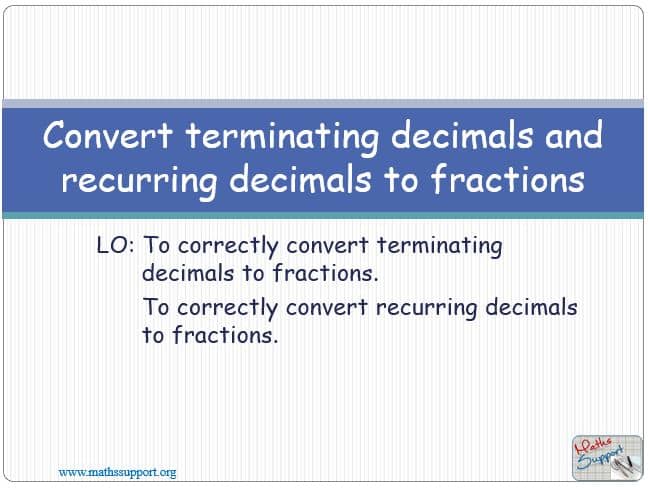 Convert terminating decimals and recurring decimals to fractions

LO: To correctly convert terminating decimals to fractions.

To correctly convert recurring decimals to fractions.

www.mathssupport.org

Maths Support